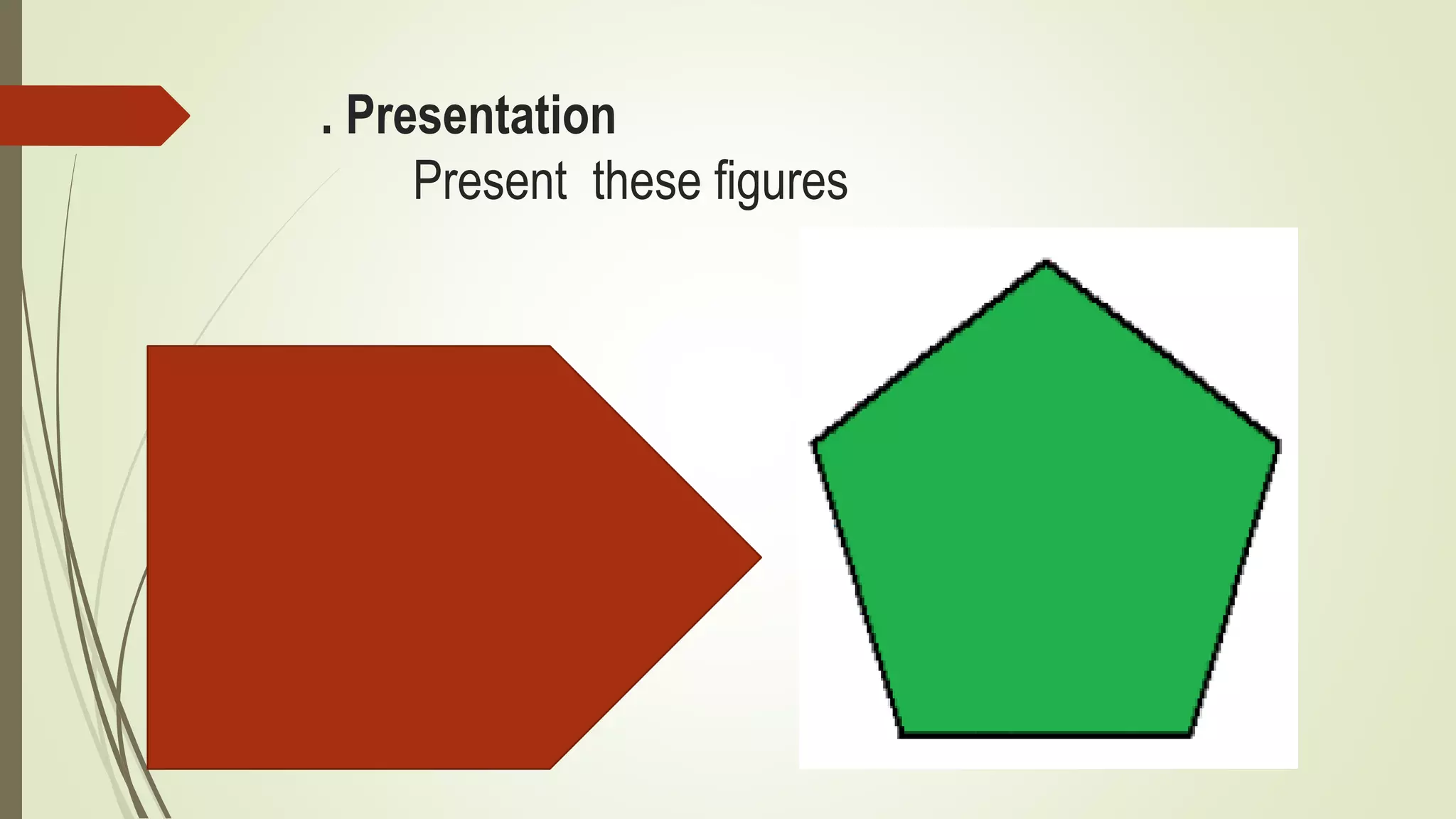 . Presentation

Present  these figures